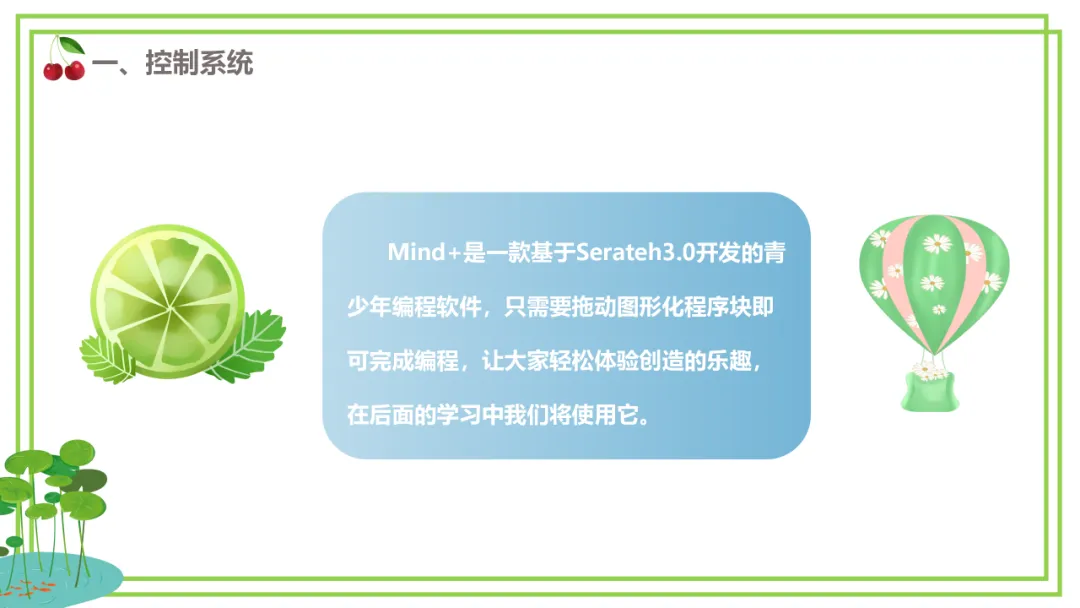 一、控制系统

Mind+是一款基于Serateh3.0开发的青少年编程软件，只需要拖动图形化程序块即可完成编程，让大家轻松体验创造的乐趣，在后面的学习中我们将使用它。